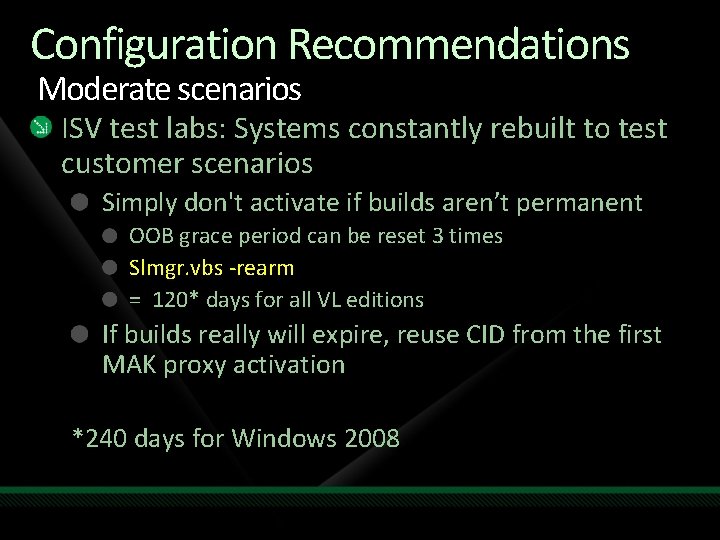 Configuration Recommendations
Moderate scenarios

ISV test labs: Systems constantly rebuilt to test customer scenarios

Simply don't activate if builds aren’t permanent

OOB grace period can be reset 3 times

Slmgr.vbs -rearm

= 120* days for all VL editions

If builds really will expire, reuse CID from the first MAK proxy activation

*240 days for Windows 2008